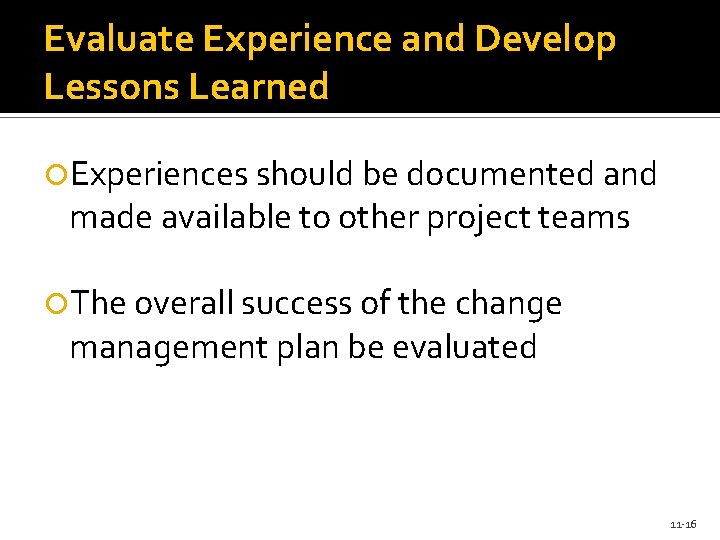 Evaluate Experience and Develop Lessons Learned

Experiences should be documented and made available to other project teams

The overall success of the change management plan be evaluated

11-16